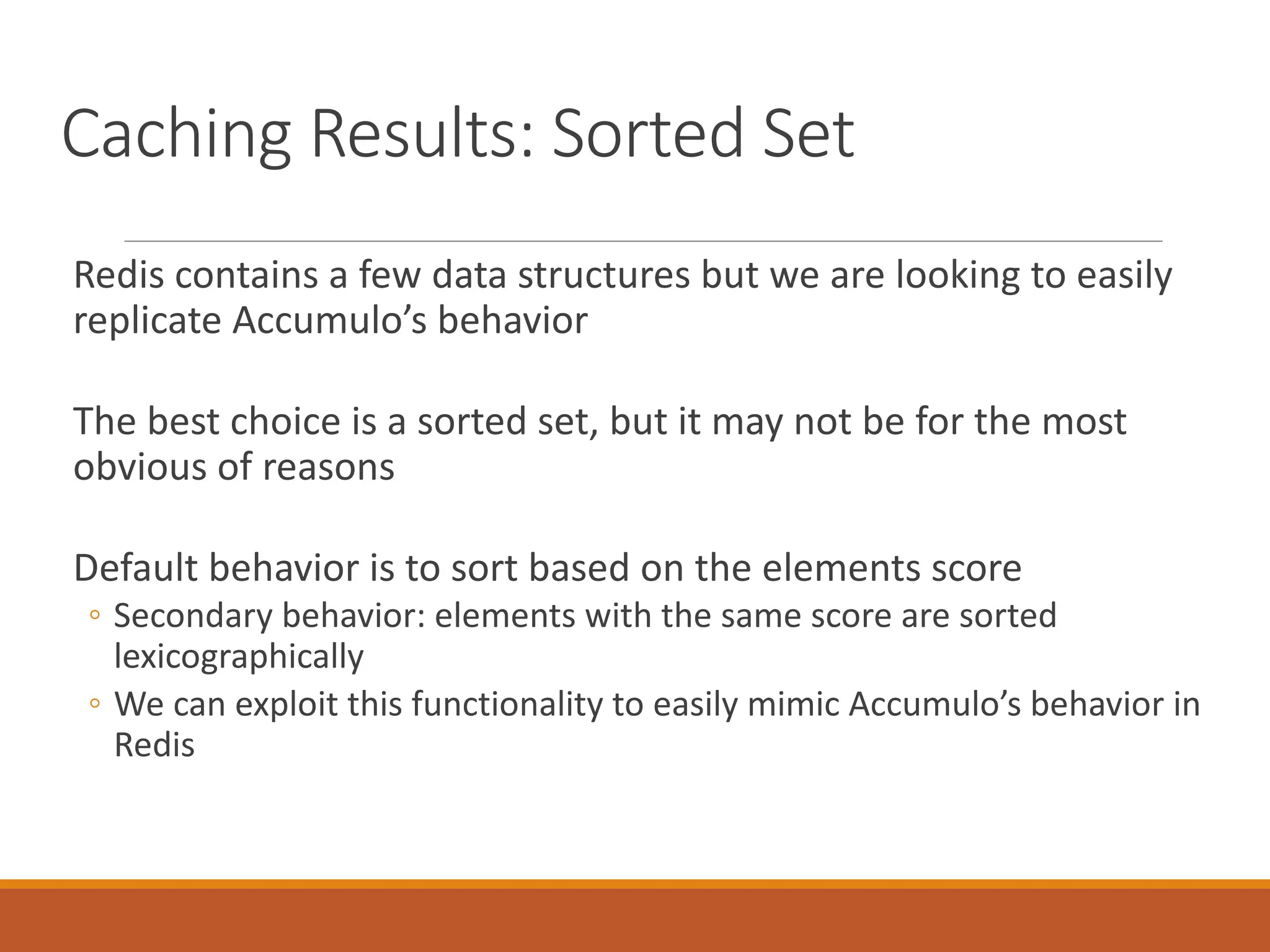 Caching Results: Sorted Set

Redis contains a few data structures but we are looking to easily replicate Accumulo’s behavior

The best choice is a sorted set, but it may not be for the most obvious of reasons

Default behavior is to sort based on the elements score

◦ Secondary behavior: elements with the same score are sorted lexicographically
◦ We can exploit this functionality to easily mimic Accumulo’s behavior in Redis